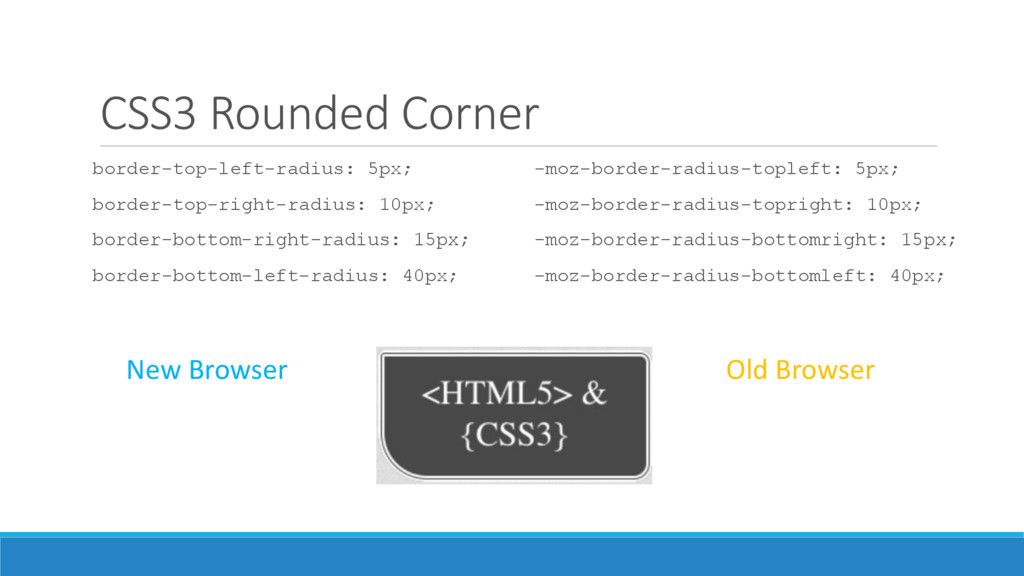 CSS3 Rounded Corner

border-top-left-radius: 5px;
border-top-right-radius: 10px;
border-bottom-right-radius: 15px;
border-bottom-left-radius: 40px;

-moz-border-radius-topleft: 5px;
-moz-border-radius-topright: 10px;
-moz-border-radius-bottomright: 15px;
-moz-border-radius-bottomleft: 40px;

New Browser

<HTML5> &
{CSS3}

Old Browser